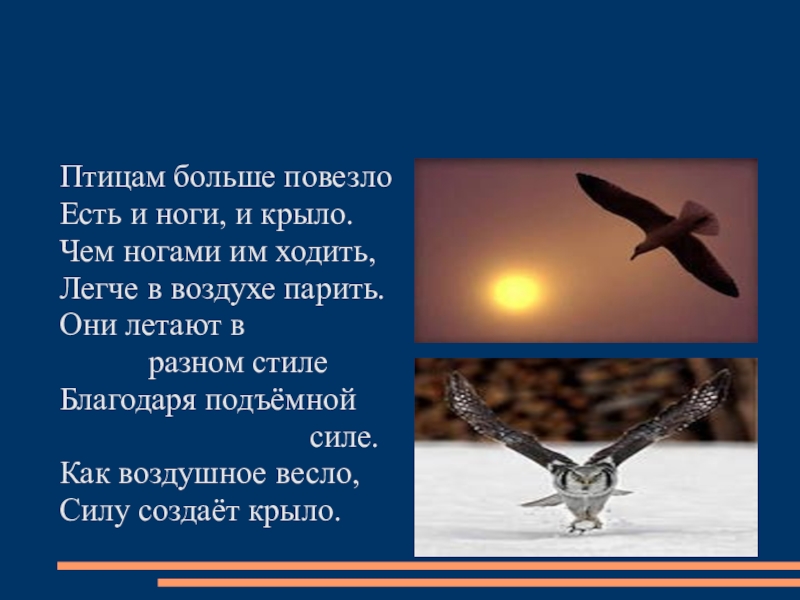 Птицам больше повезло
Есть и ноги, и крыло.
Чем ногами им ходить,
Легче в воздухе парить.
Они летают в
разном стиле
Благодаря подъёмной
силе.
Как воздушное весло,
Силу создаёт крыло.